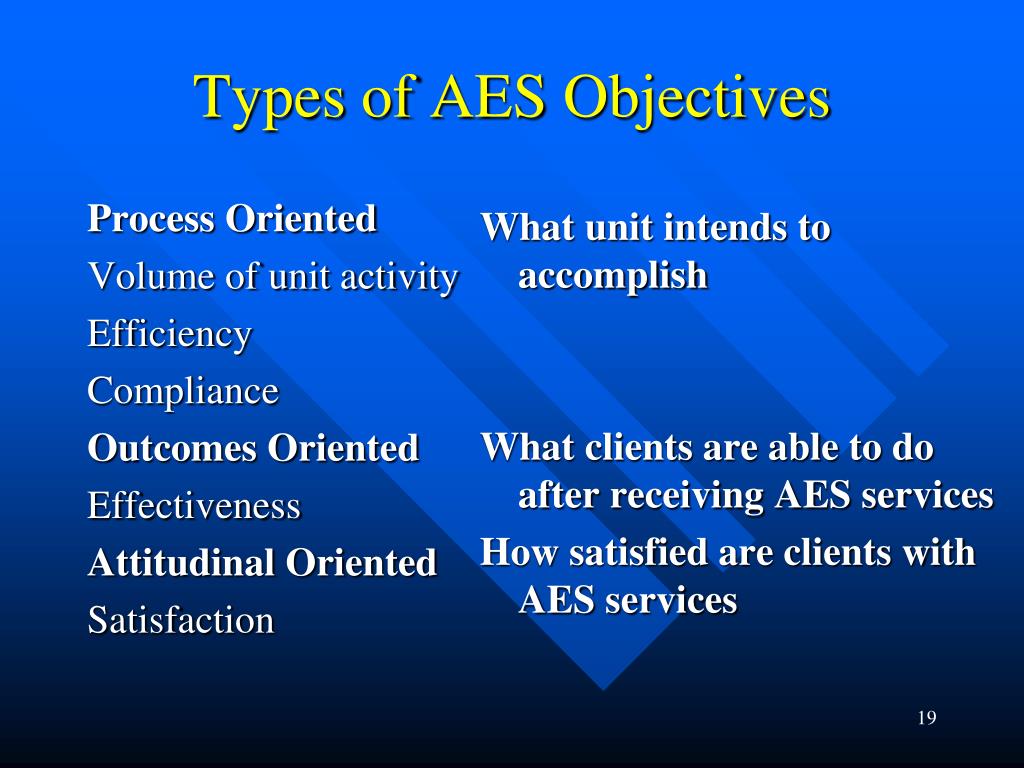 Types of AES Objectives

Process Oriented

Volume of unit activity

Efficiency

Compliance

Outcomes Oriented

Effectiveness

Attitudinal Oriented

Satisfaction

What unit intends to accomplish

What clients are able to do after receiving AES services

How satisfied are clients with AES services

19